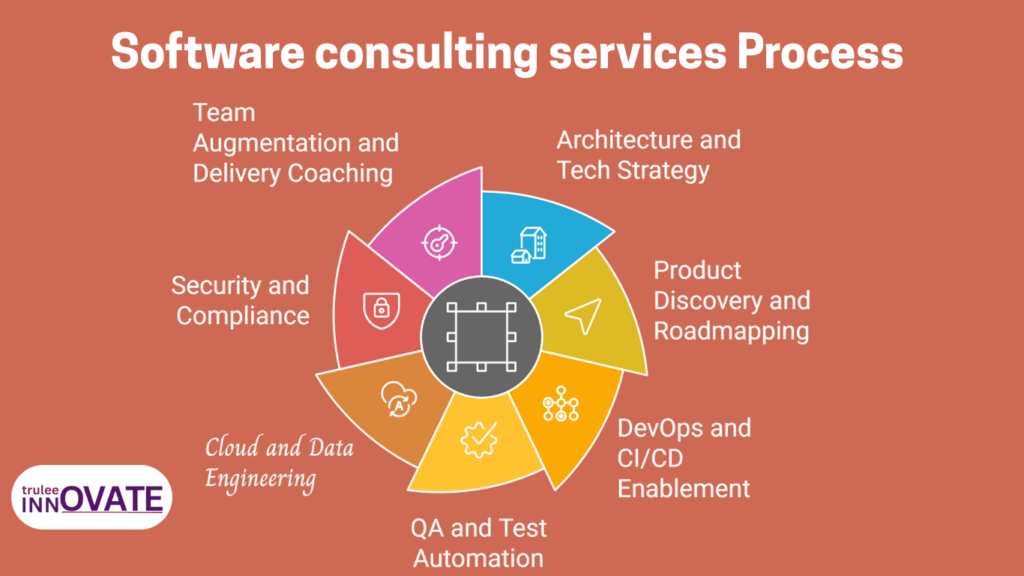 Software consulting services Process

Team Augmentation and Delivery Coaching

Architecture and Tech Strategy

Security and Compliance

Product Discovery and Roadmapping

Cloud and Data Engineering

DevOps and CI/CD Enablement

QA and Test Automation

trulee INNOVATE